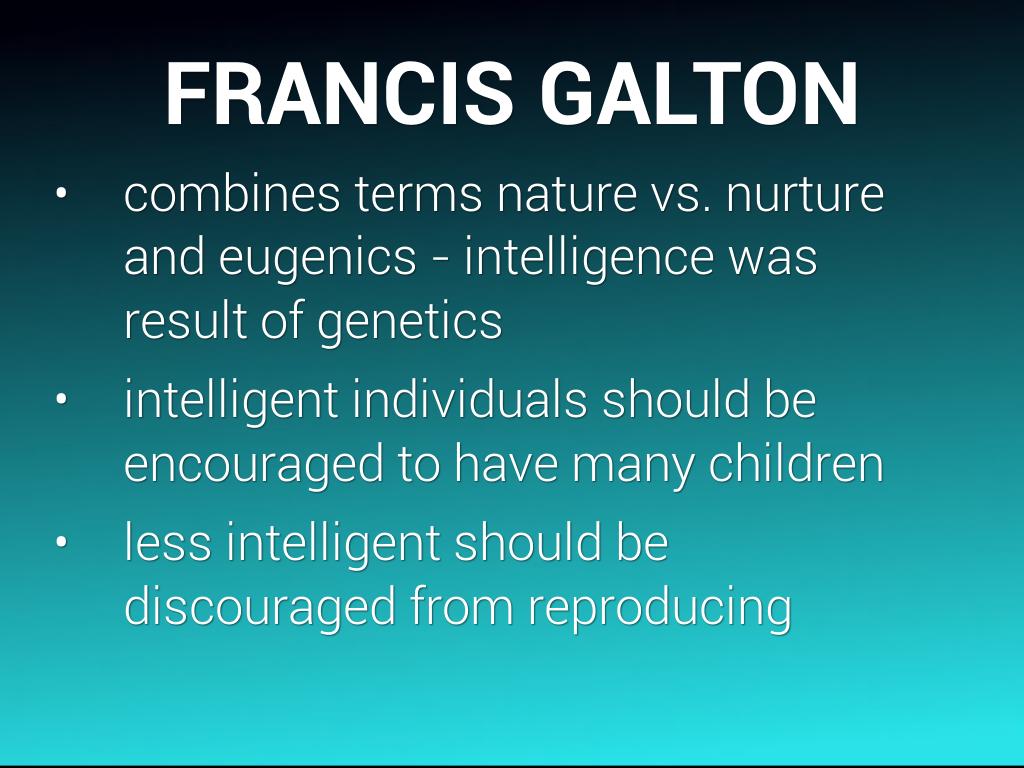 FRANCIS GALTON

• combines terms nature vs. nurture and eugenics - intelligence was result of genetics
• intelligent individuals should be encouraged to have many children
• less intelligent should be discouraged from reproducing